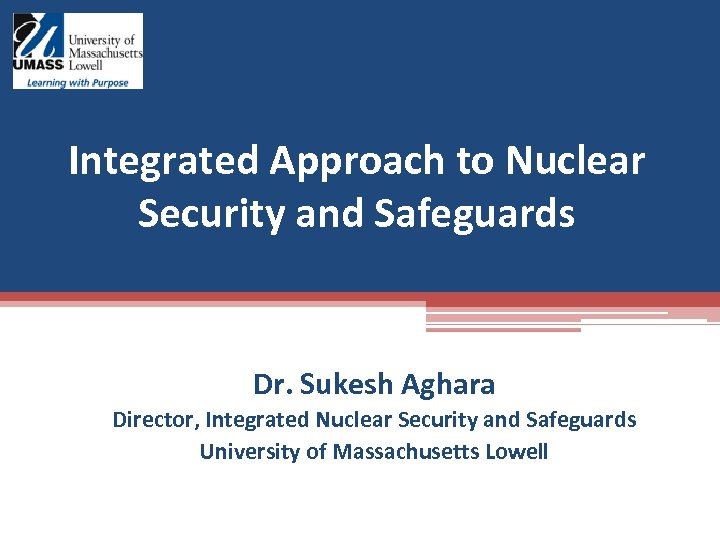 UMASS University of Massachusetts Lowell
Learning with Purpose

Integrated Approach to Nuclear Security and Safeguards

Dr. Sukesh Aghara
Director, Integrated Nuclear Security and Safeguards
University of Massachusetts Lowell